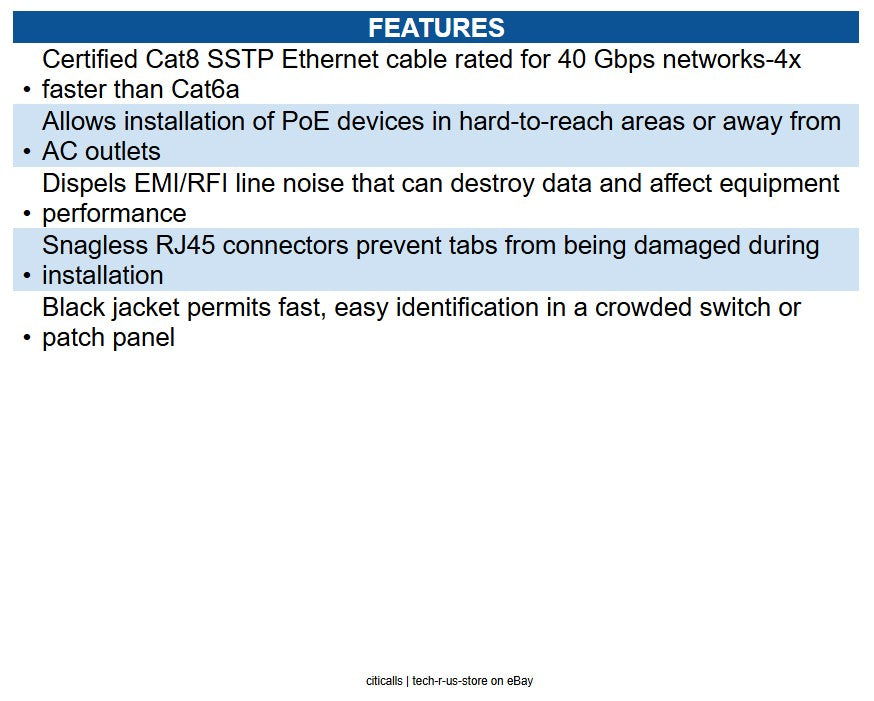 FEATURES

• Certified Cat8 SSTP Ethernet cable rated for 40 Gbps networks-4x faster than Cat6a

• Allows installation of PoE devices in hard-to-reach areas or away from AC outlets

• Dispels EMI/RFI line noise that can destroy data and affect equipment performance

• Snagless RJ45 connectors prevent tabs from being damaged during installation

• Black jacket permits fast, easy identification in a crowded switch or patch panel

citicalls | tech-r-us-store on eBay